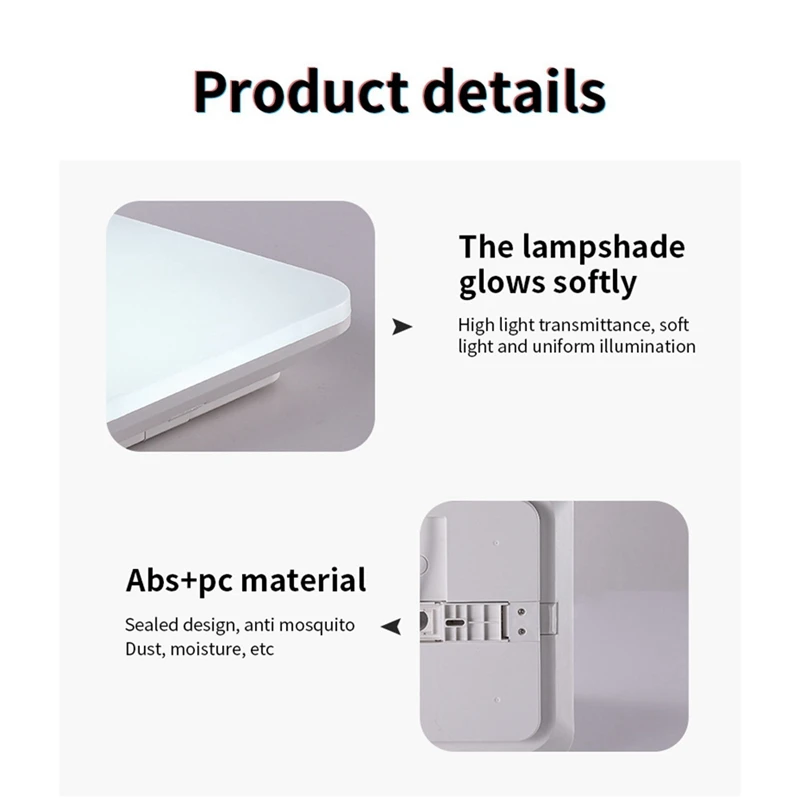 Product details

The lampshade glows softly

High light transmittance, soft light and uniform illumination

Abs+pc material

Sealed design, anti mosquito
Dust, moisture, etc